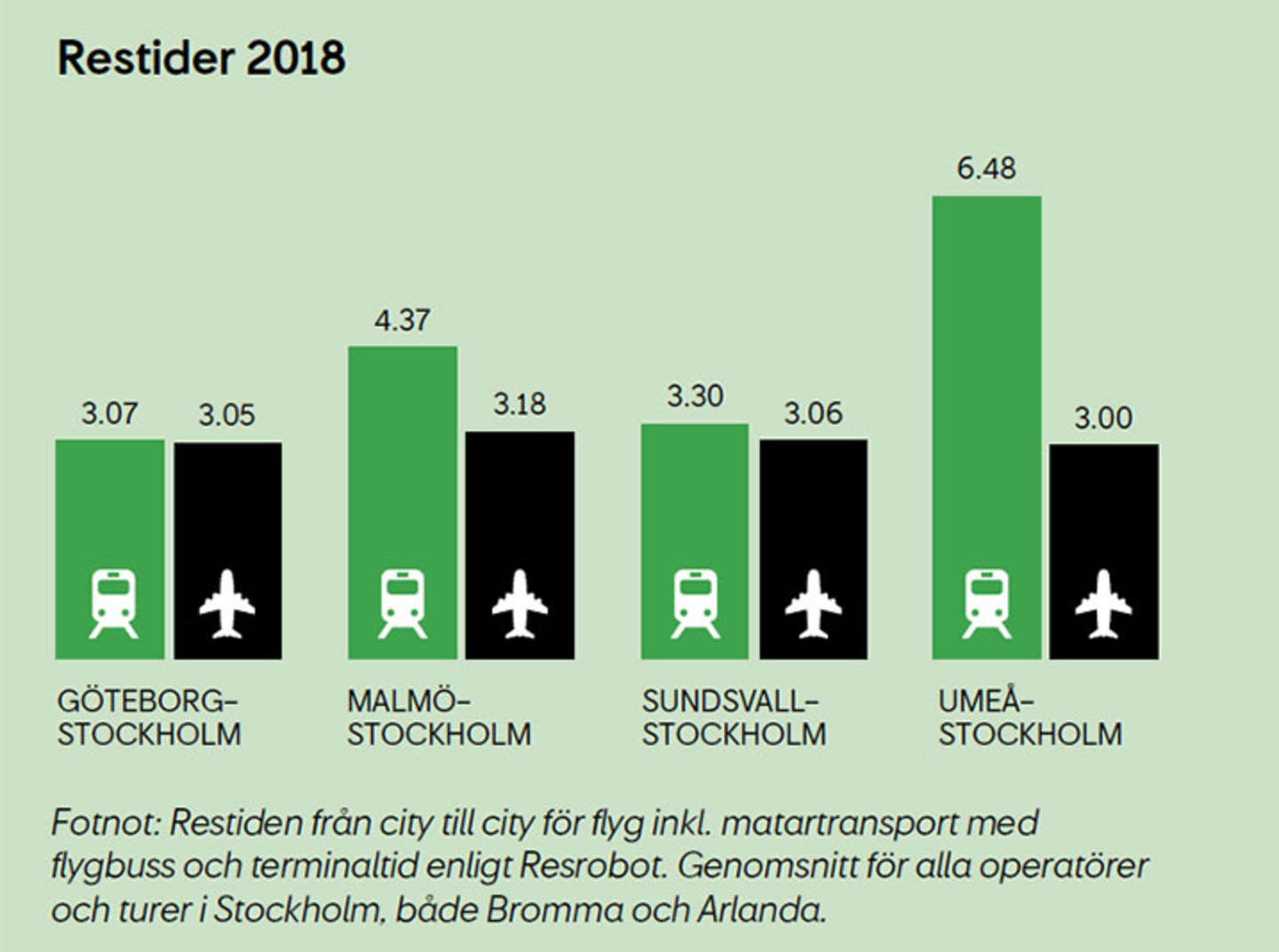 Restider 2018

3.07
3.05
4.37
3.18
3.30
3.06
6.48
3.00

GÖTEBORG–STOCKHOLM

MALMÖ–STOCKHOLM

SUNDSVALL–STOCKHOLM

UMEÅ–STOCKHOLM

Fotnot: Restiden från city till city för flyg inkl. matartransport med flygbuss och terminaltid enligt Resrobot. Genomsnitt för alla operatörer och turer i Stockholm, både Bromma och Arlanda.